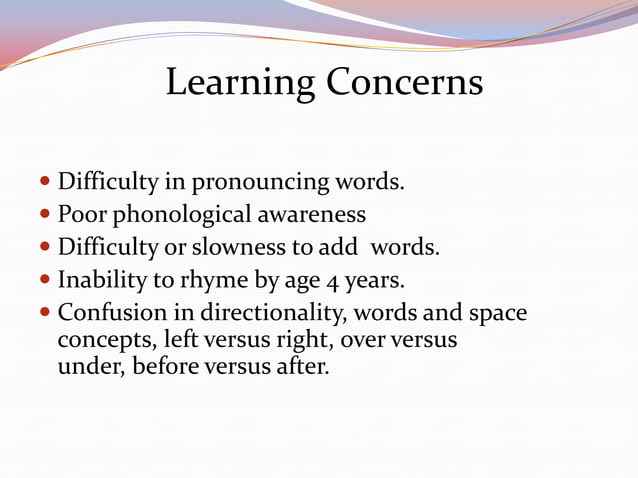 Learning Concerns

- Difficulty in pronouncing words.
- Poor phonological awareness
- Difficulty or slowness to add words.
- Inability to rhyme by age 4 years.
- Confusion in directionality, words and space concepts, left versus right, over versus under, before versus after.